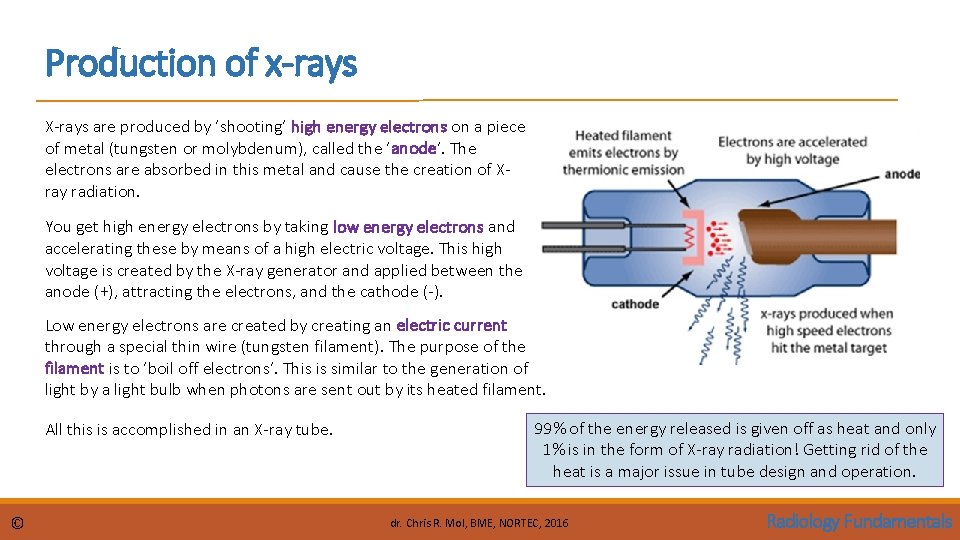 Production of x-rays

X-rays are produced by 'shooting' high energy electrons on a piece of metal (tungsten or molybdenum), called the 'anode'. The electrons are absorbed in this metal and cause the creation of X-ray radiation.

You get high energy electrons by taking low energy electrons and accelerating these by means of a high electric voltage. This high voltage is created by the X-ray generator and applied between the anode (+), attracting the electrons, and the cathode (-).

Low energy electrons are created by creating an electric current through a special thin wire (tungsten filament). The purpose of the filament is to 'boil off electrons'. This is similar to the generation of light by a light bulb when photons are sent out by its heated filament.

All this is accomplished in an X-ray tube.

Heated filament emits electrons by thermionic emission

Electrons are accelerated by high voltage

anode

cathode

x-rays produced when high speed electrons hit the metal target

99% of the energy released is given off as heat and only 1% is in the form of X-ray radiation! Getting rid of the heat is a major issue in tube design and operation.

©

dr. Chris R. Mol, BME, NORTEC, 2016

Radiology Fundamentals